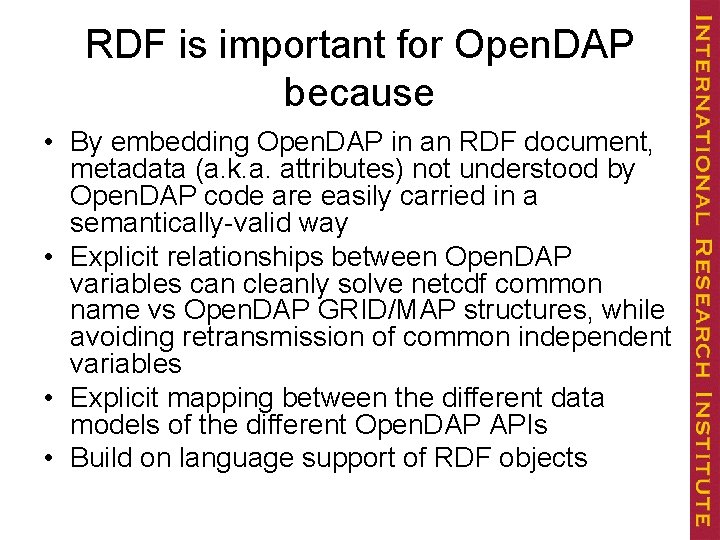 RDF is important for OpenDAP because

• By embedding OpenDAP in an RDF document, metadata (a.k.a. attributes) not understood by OpenDAP code are easily carried in a semantically-valid way
• Explicit relationships between OpenDAP variables can cleanly solve netcdf common name vs OpenDAP GRID/MAP structures, while avoiding retransmission of common independent variables
• Explicit mapping between the different data models of the different OpenDAP APIs
• Build on language support of RDF objects

INTERNATIONAL RESEARCH INSTITUTE